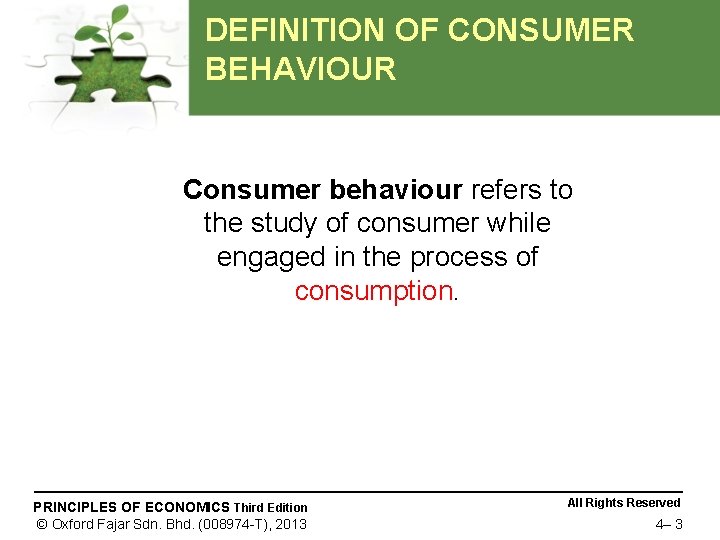 DEFINITION OF CONSUMER BEHAVIOUR

Consumer behaviour refers to the study of consumer while engaged in the process of consumption.

PRINCIPLES OF ECONOMICS Third Edition
© Oxford Fajar Sdn. Bhd. (008974-T), 2013

All Rights Reserved
4– 3